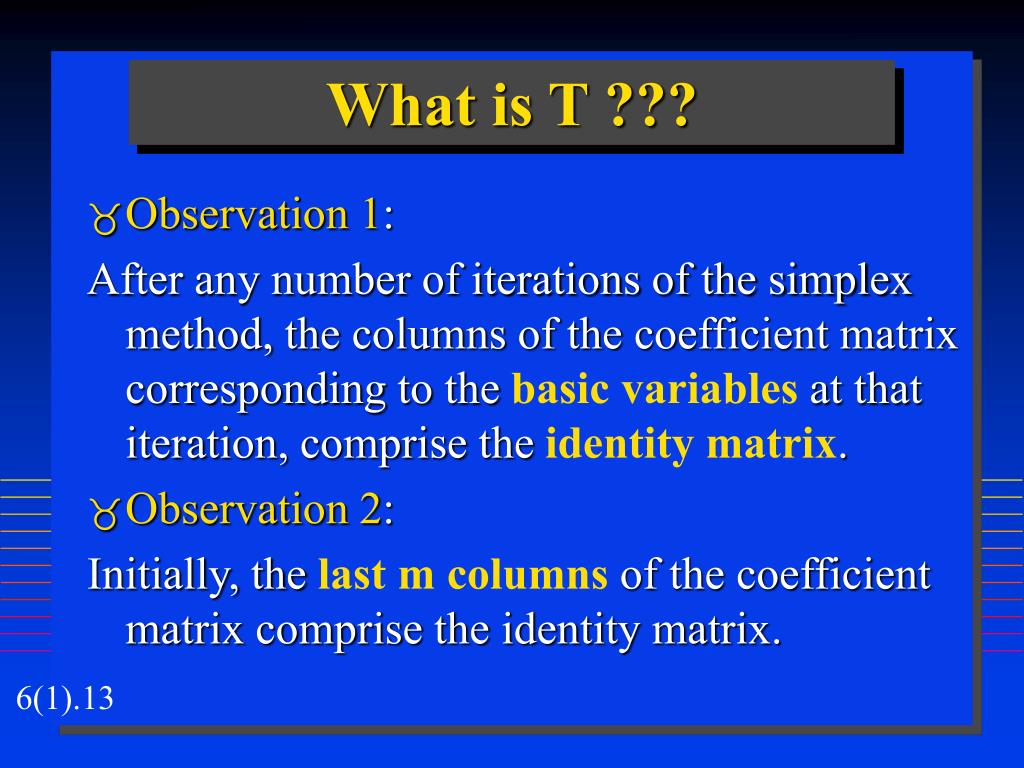 What is T ???

Observation 1:

After any number of iterations of the simplex method, the columns of the coefficient matrix corresponding to the basic variables at that iteration, comprise the identity matrix.

Observation 2:

Initially, the last m columns of the coefficient matrix comprise the identity matrix.

6(1).13